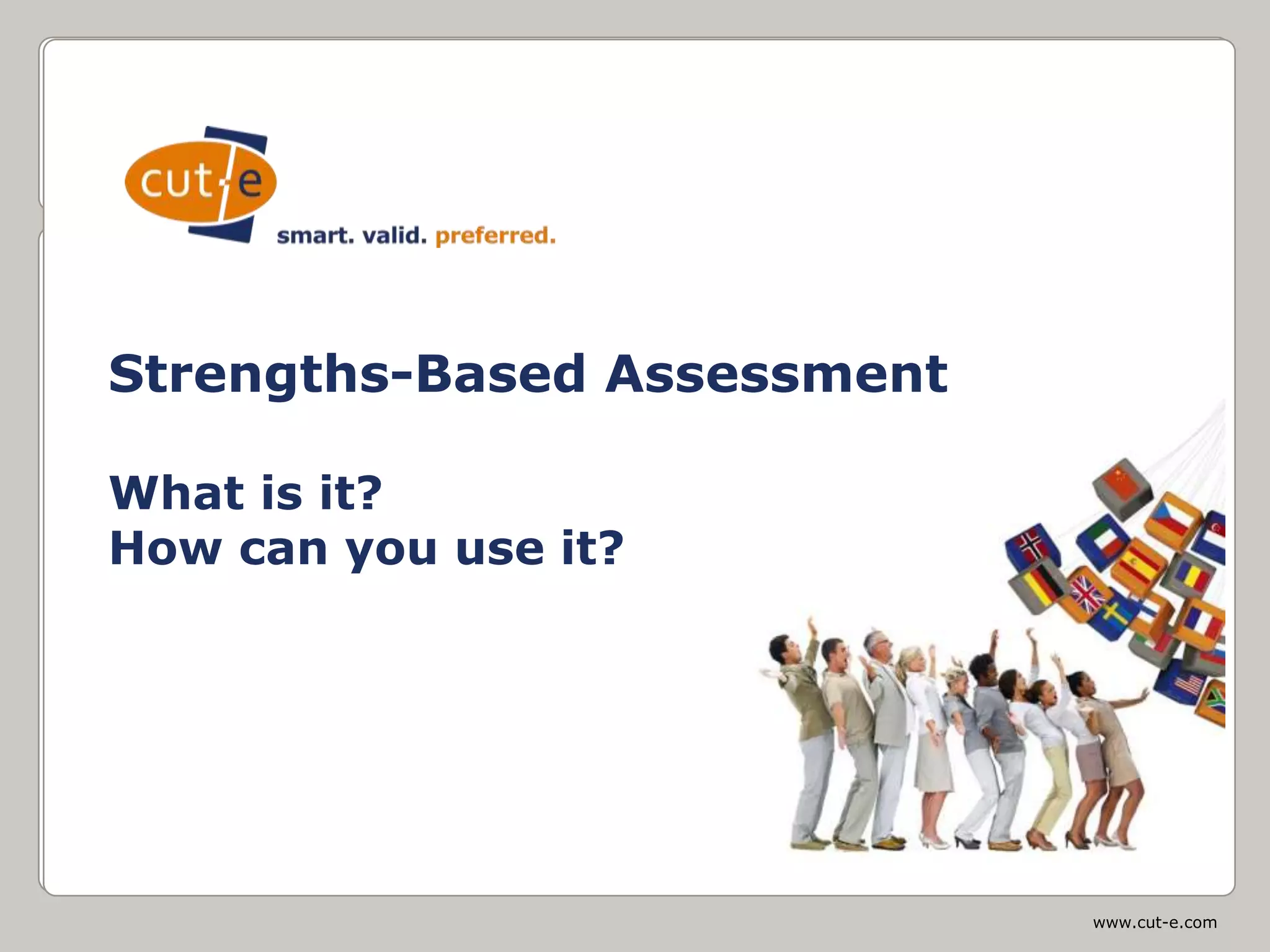 cut-e

smart. valid. preferred.

Strengths-Based Assessment

What is it?
How can you use it?

www.cut-e.com